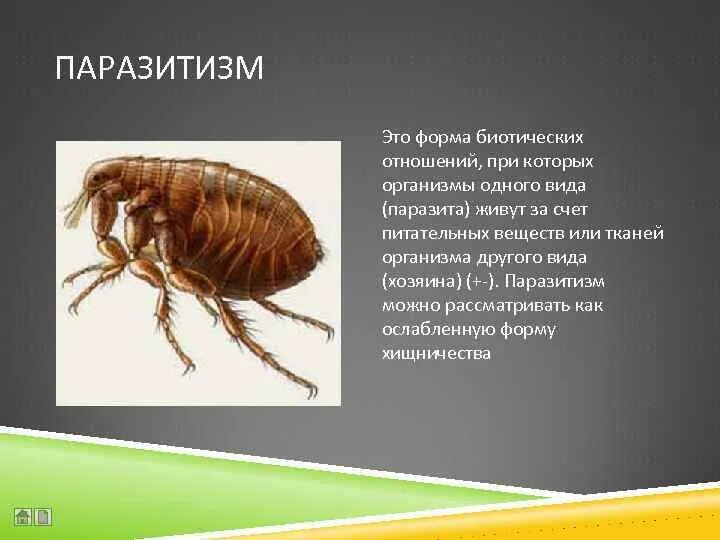 ПАРАЗИТИЗМ

Это форма биотических отношений, при которых организмы одного вида (паразита) живут за счет питательных веществ или тканей организма другого вида (хозяина) (+-). Паразитизм можно рассматривать как ослабленную форму хищничества